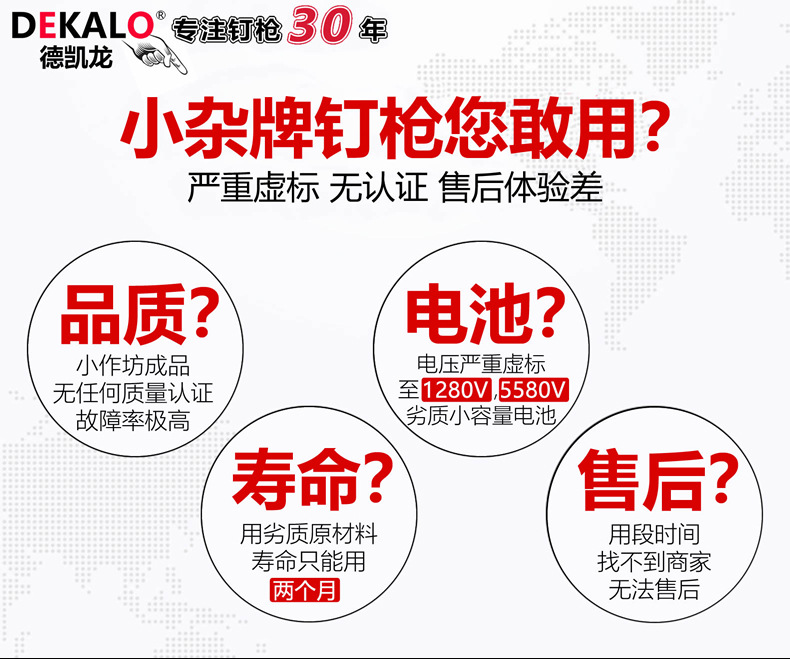 DEKALO®
德凯龙
专注钉枪 30 年

小杂牌钉枪您敢用?
严重虚标 无认证 售后体验差

品质?
小作坊成品
无任何质量认证
故障率极高

电池?
电压严重虚标
至1280V,5580V
劣质小容量电池

寿命?
用劣质原材料
寿命只能用
两个月

售后?
用段时间
找不到商家
无法售后